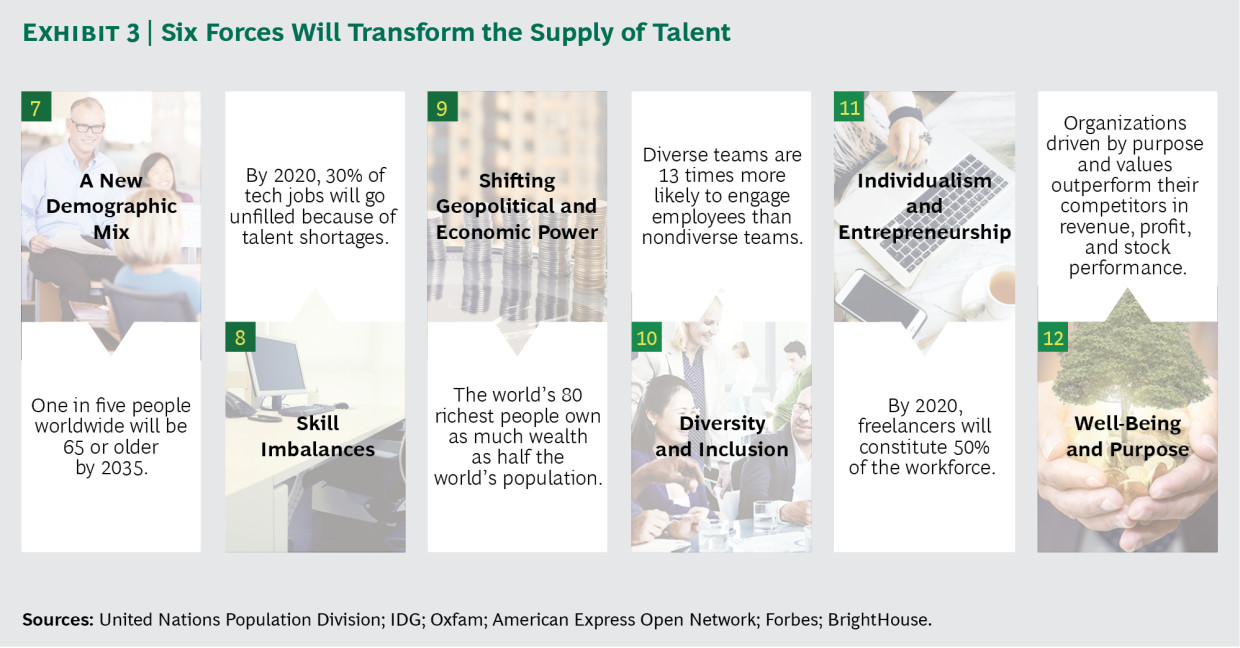 EXHIBIT 3 | Six Forces Will Transform the Supply of Talent

7

A New Demographic Mix

One in five people worldwide will be 65 or older by 2035.

By 2020, 30% of tech jobs will go unfilled because of talent shortages.

8

Skill Imbalances

9

Shifting Geopolitical and Economic Power

The world's 80 richest people own as much wealth as half the world's population.

Diverse teams are 13 times more likely to engage employees than nondiverse teams.

10

Diversity and Inclusion

11

Individualism and Entrepreneurship

By 2020, freelancers will constitute 50% of the workforce.

Organizations driven by purpose and values outperform their competitors in revenue, profit, and stock performance.

12

Well-Being and Purpose

Sources: United Nations Population Division; IDG; Oxfam; American Express Open Network; Forbes; BrightHouse.